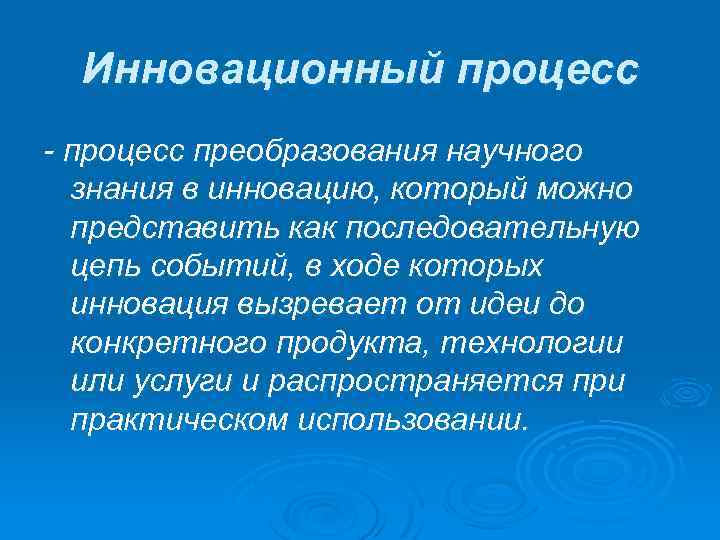 Инновационный процесс

- процесс преобразования научного знания в инновацию, который можно представить как последовательную цепь событий, в ходе которых инновация вызревает от идеи до конкретного продукта, технологии или услуги и распространяется при практическом использовании.